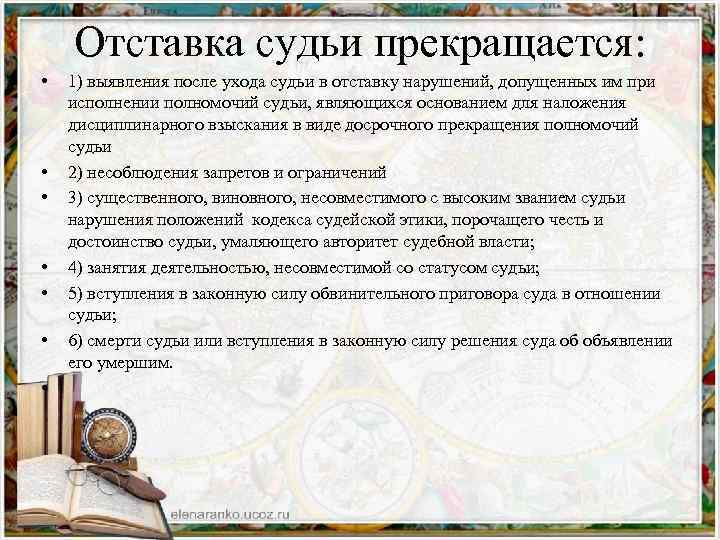 Отставка судьи прекращается:

• 1) выявления после ухода судьи в отставку нарушений, допущенных им при исполнении полномочий судьи, являющихся основанием для наложения дисциплинарного взыскания в виде досрочного прекращения полномочий судьи

• 2) несоблюдения запретов и ограничений

• 3) существенного, виновного, несовместимого с высоким званием судьи нарушения положений кодекса судейской этики, порочащего честь и достоинство судьи, умаляющего авторитет судебной власти;

• 4) занятия деятельностью, несовместимой со статусом судьи;

• 5) вступления в законную силу обвинительного приговора суда в отношении судьи;

• 6) смерти судьи или вступления в законную силу решения суда об объявлении его умершим.

elenaranko.ucoz.ru